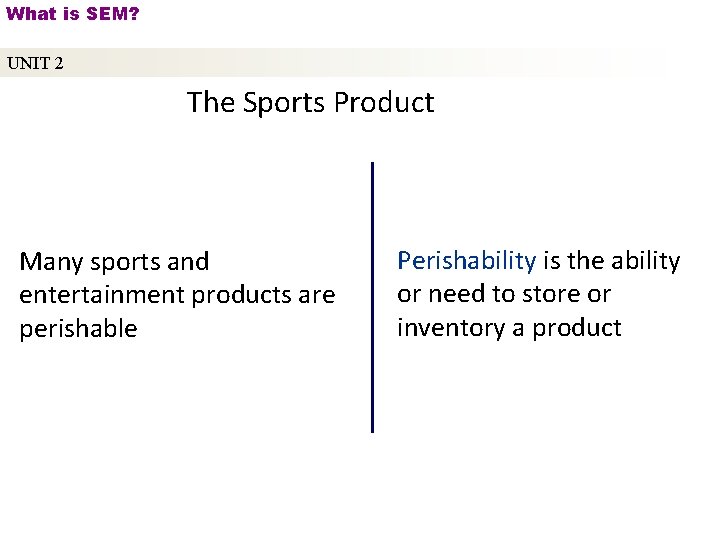 What is SEM?

UNIT 2

The Sports Product

Many sports and entertainment products are perishable

Perishability is the ability or need to store or inventory a product